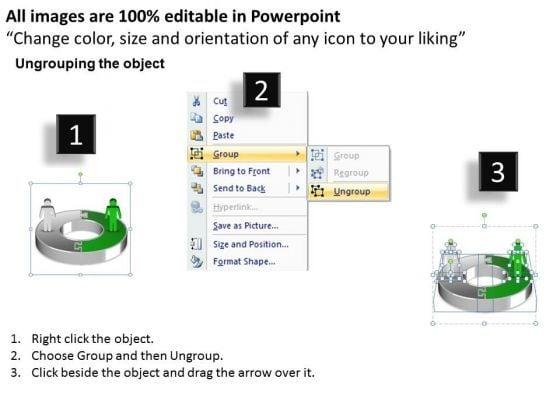 All images are 100% editable in Powerpoint
“Change color, size and orientation of any icon to your liking”

Ungrouping the object

1

2

Cut
Copy
Paste
Group
Bring to Front
Send to Back
Hyperlink...
Save as Picture...
Size and Position...
Format Shape...

Group
Regroup
Ungroup

3

1. Right click the object.
2. Choose Group and then Ungroup.
3. Click beside the object and drag the arrow over it.